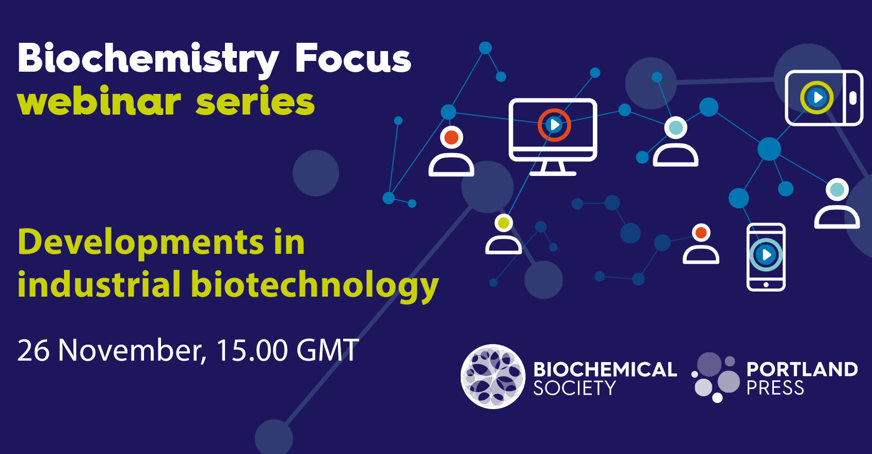 Biochemistry Focus
webinar series

Developments in industrial biotechnology

26 November, 15.00 GMT

BIOCHEMICAL SOCIETY

PORTLAND PRESS